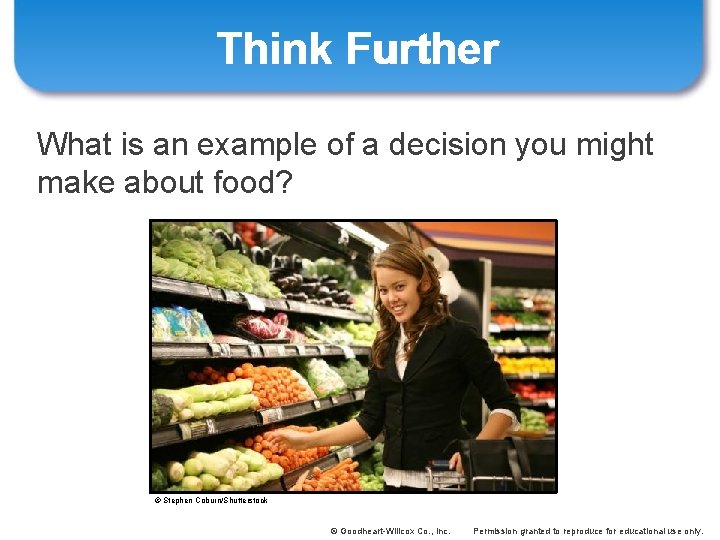 Think Further

What is an example of a decision you might make about food?

© Stephen Coburn/Shutterstock

© Goodheart-Willcox Co., Inc. Permission granted to reproduce for educational use only.